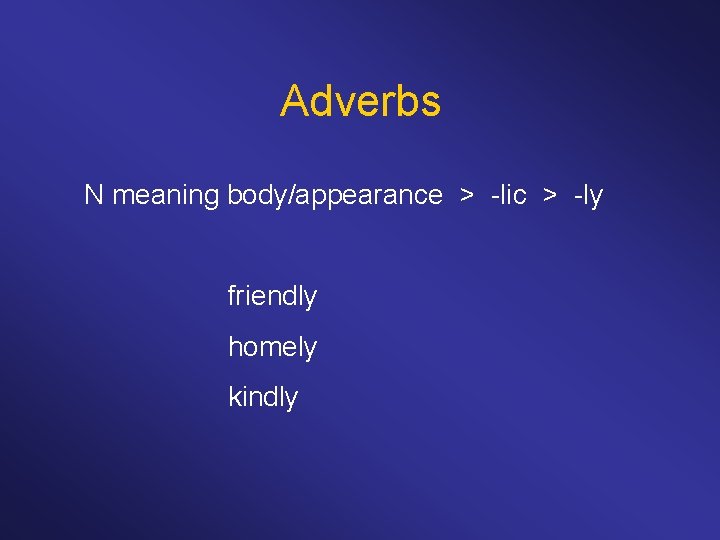 Adverbs

N meaning body/appearance > -lic > -ly

friendly

homely

kindly